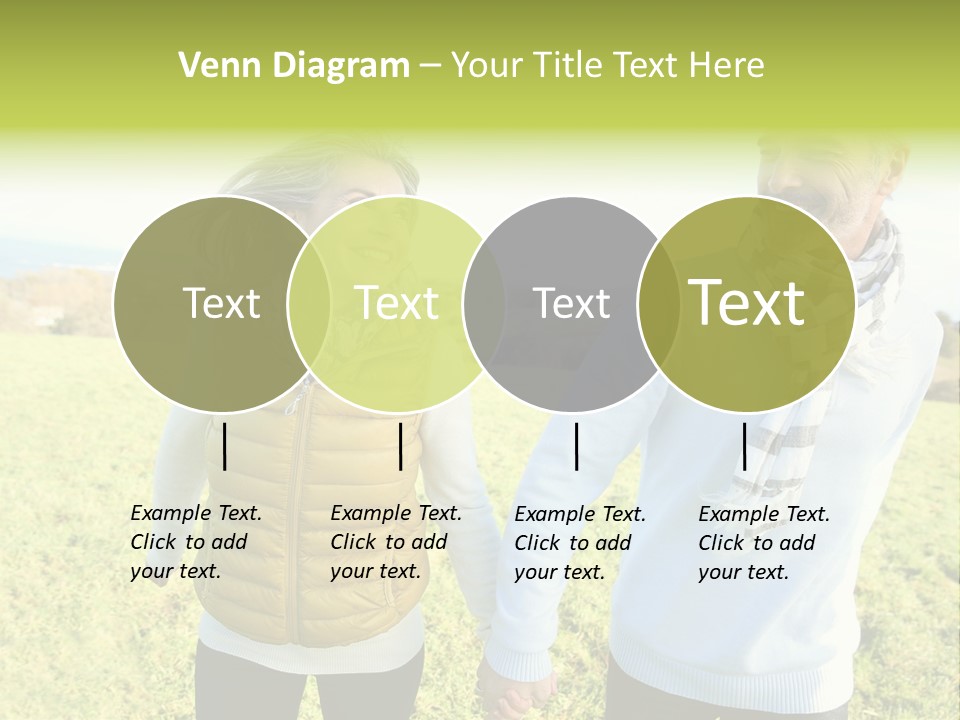 Venn Diagram – Your Title Text Here

Text

Text

Text

Text

Example Text. Click to add your text.

Example Text. Click to add your text.

Example Text. Click to add your text.

Example Text. Click to add your text.